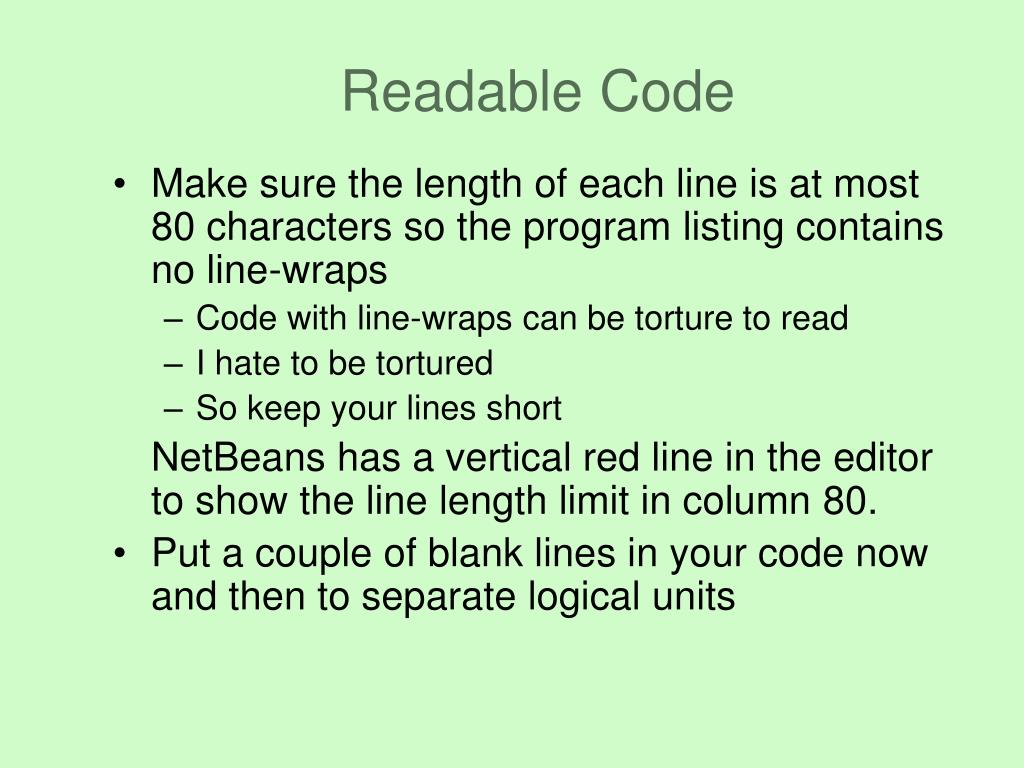 Readable Code

• Make sure the length of each line is at most 80 characters so the program listing contains no line-wraps
– Code with line-wraps can be torture to read
– I hate to be tortured
– So keep your lines short

NetBeans has a vertical red line in the editor to show the line length limit in column 80.

• Put a couple of blank lines in your code now and then to separate logical units